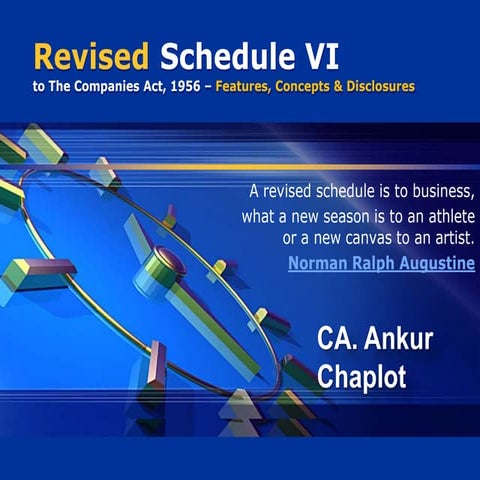 Revised Schedule VI
to The Companies Act, 1956 – Features, Concepts & Disclosures

A revised schedule is to business, what a new season is to an athlete or a new canvas to an artist.
Norman Ralph Augustine

CA. Ankur Chaplot